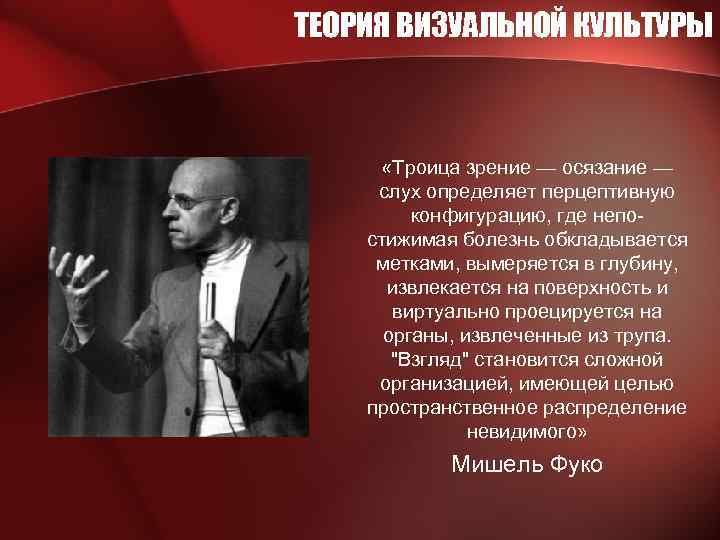 ТЕОРИЯ ВИЗУАЛЬНОЙ КУЛЬТУРЫ

«Троица зрение — осязание — слух определяет перцептивную конфигурацию, где непостижимая болезнь обкладывается метками, вымеряется в глубину, извлекается на поверхность и виртуально проецируется на органы, извлеченные из трупа. "Взгляд" становится сложной организацией, имеющей целью пространственное распределение невидимого»

Мишель Фуко